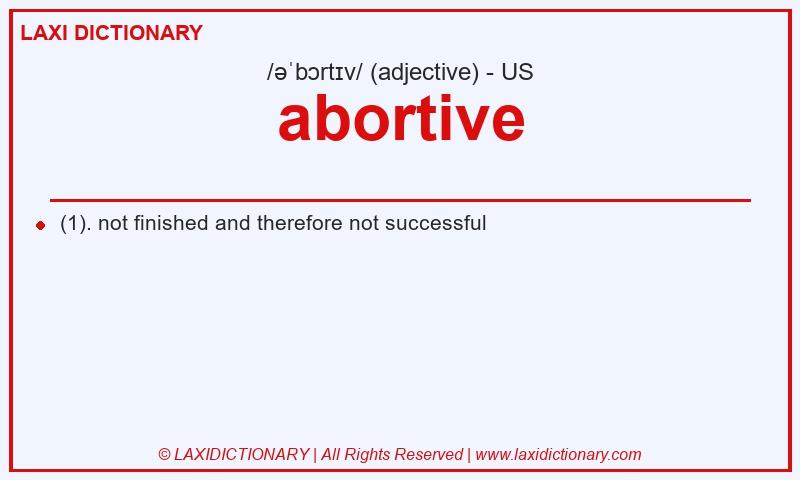 LAXI DICTIONARY

/əˈbɔrtɪv/ (adjective) - US

abortive

(1). not finished and therefore not successful

© LAXIDICTIONARY | All Rights Reserved | www.laxidictionary.com